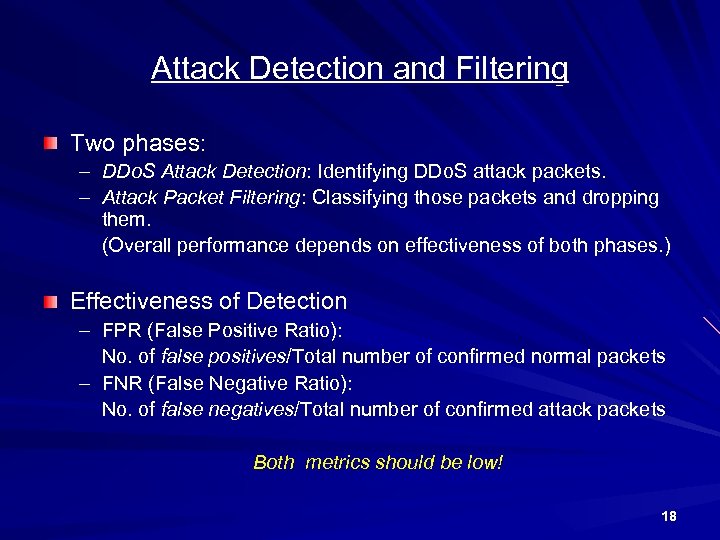 Attack Detection and Filtering

Two phases:

– DDoS Attack Detection: Identifying DDoS attack packets.

– Attack Packet Filtering: Classifying those packets and dropping them.

(Overall performance depends on effectiveness of both phases.)

Effectiveness of Detection

– FPR (False Positive Ratio):

No. of false positives/Total number of confirmed normal packets

– FNR (False Negative Ratio):

No. of false negatives/Total number of confirmed attack packets

Both metrics should be low!

18